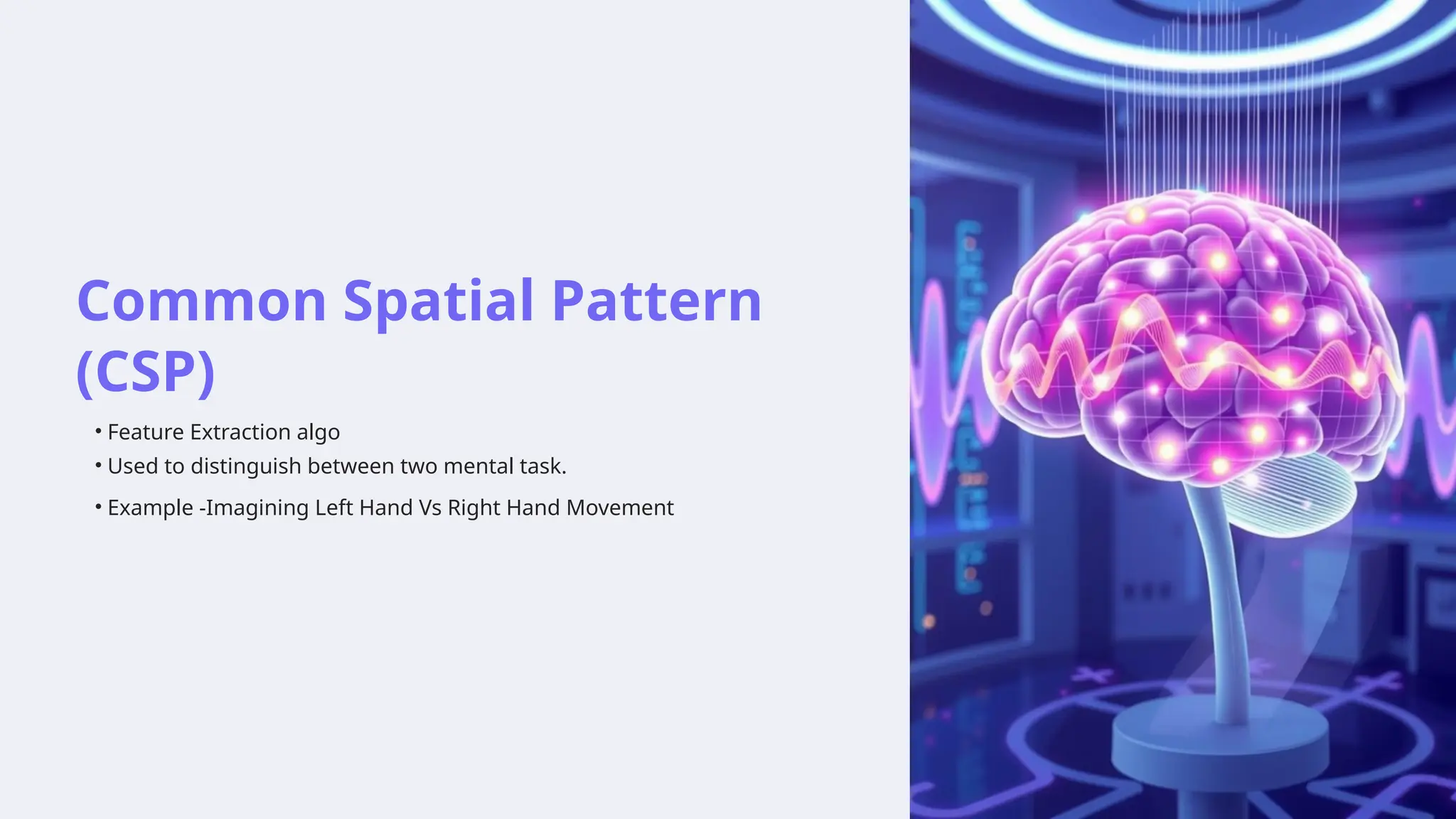 Common Spatial Pattern (CSP)

• Feature Extraction algo
• Used to distinguish between two mental task.
• Example -Imagining Left Hand Vs Right Hand Movement